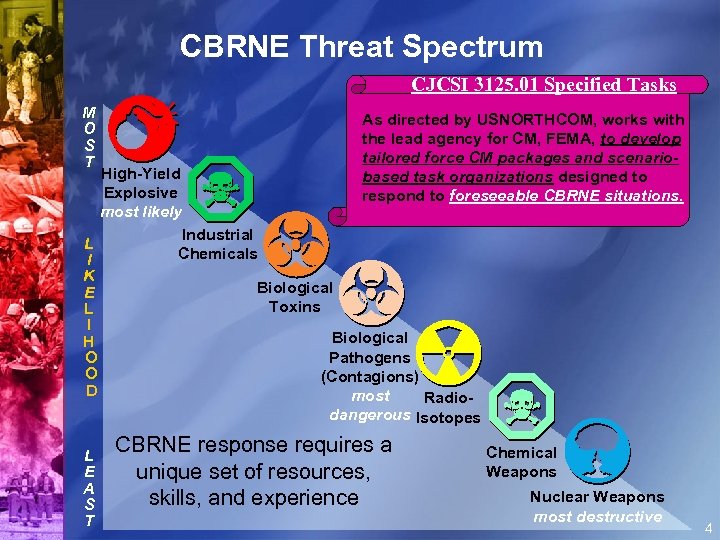 CBRNE Threat Spectrum

CJCSI 3125.01 Specified Tasks

As directed by USNORTHCOM, works with the lead agency for CM, FEMA, to develop tailored force CM packages and scenario-based task organizations designed to respond to foreseeable CBRNE situations.

MOST

LIKELIHOOD

LEAST

High-Yield Explosive most likely

Industrial Chemicals

Biological Toxins

Biological Pathogens (Contagions) most dangerous

Radio-Isotopes

Chemical Weapons

Nuclear Weapons most destructive

CBRNE response requires a unique set of resources, skills, and experience

4